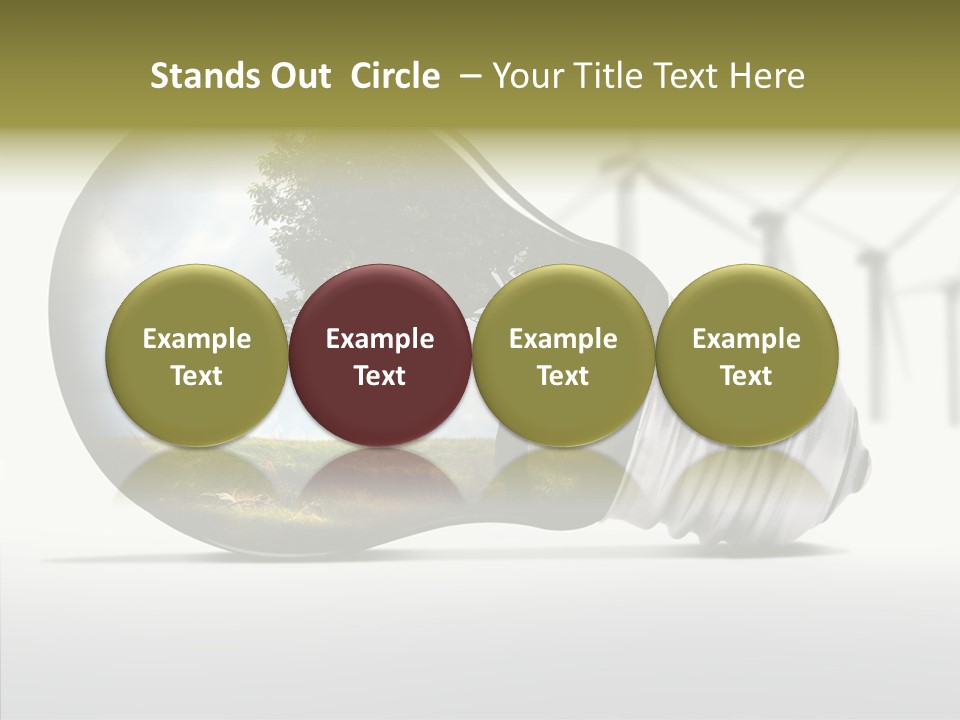 Stands Out Circle – Your Title Text Here

Example Text

Example Text

Example Text

Example Text